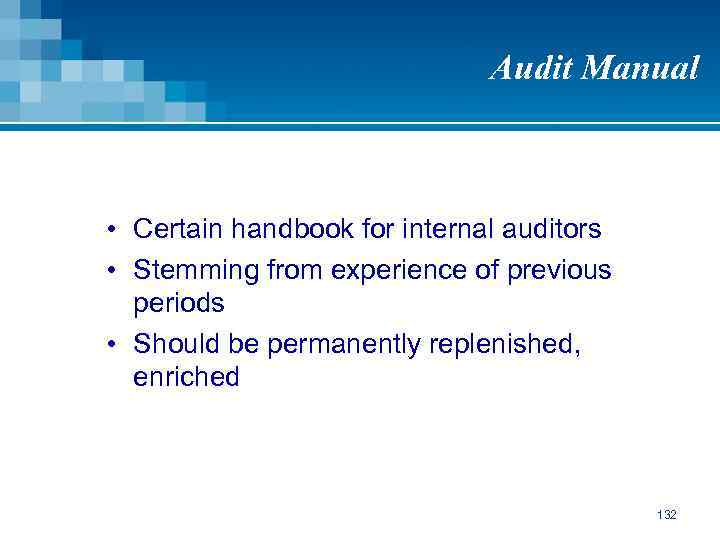 Audit Manual

• Certain handbook for internal auditors
• Stemming from experience of previous periods
• Should be permanently replenished, enriched

132